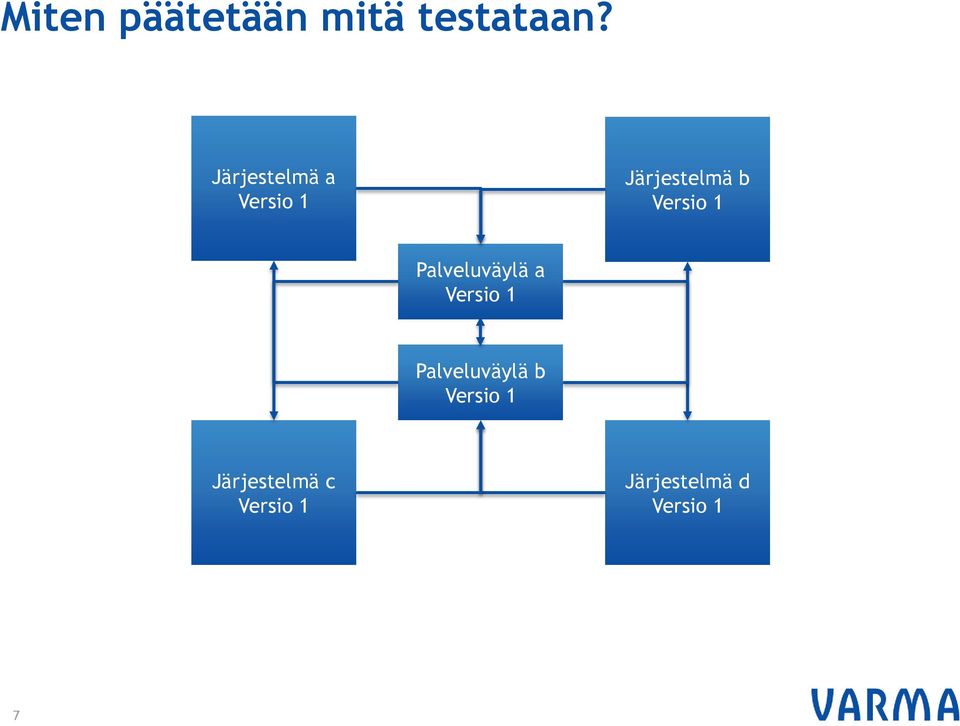 Miten päätetään mitä testataan?

Järjestelmä a
Versio 1

Järjestelmä b
Versio 1

Palveluväylä a
Versio 1

Palveluväylä b
Versio 1

Järjestelmä c
Versio 1

Järjestelmä d
Versio 1

7

VARMA